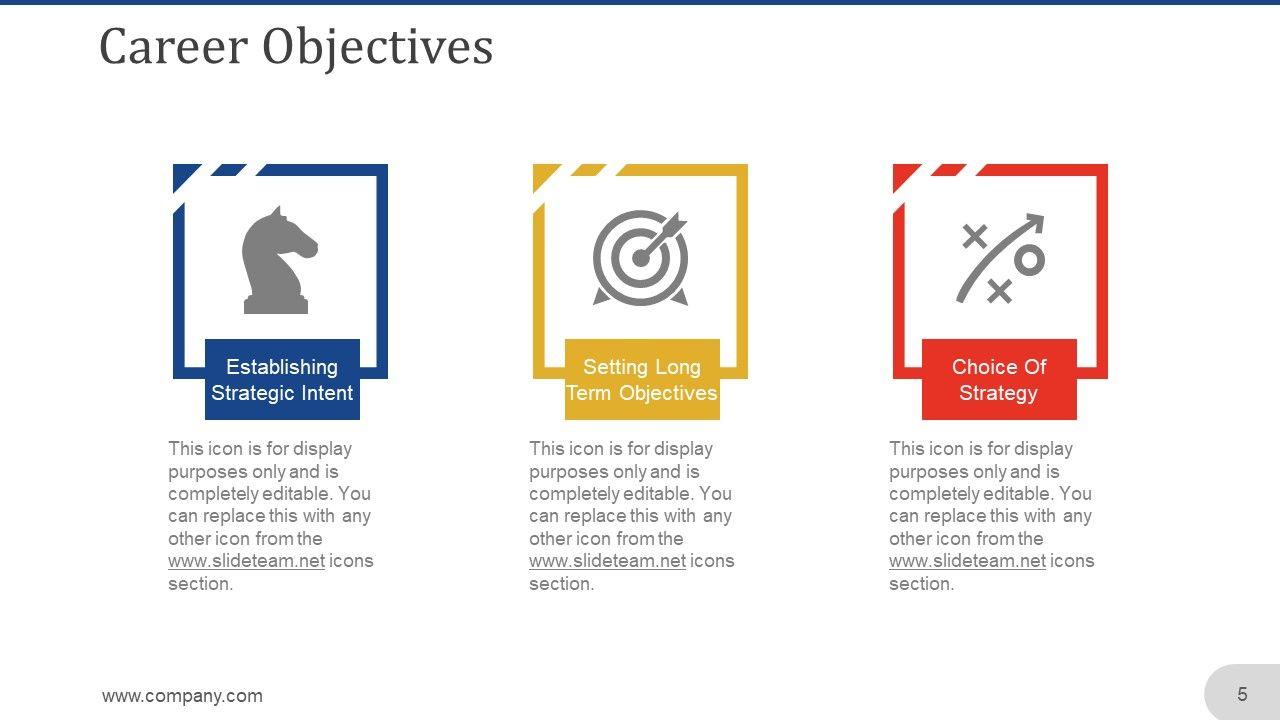 Career Objectives

Establishing Strategic Intent

This icon is for display purposes only and is completely editable. You can replace this with any other icon from the www.slideteam.net icons section.

Setting Long Term Objectives

This icon is for display purposes only and is completely editable. You can replace this with any other icon from the www.slideteam.net icons section.

Choice Of Strategy

This icon is for display purposes only and is completely editable. You can replace this with any other icon from the www.slideteam.net icons section.

www.company.com

5